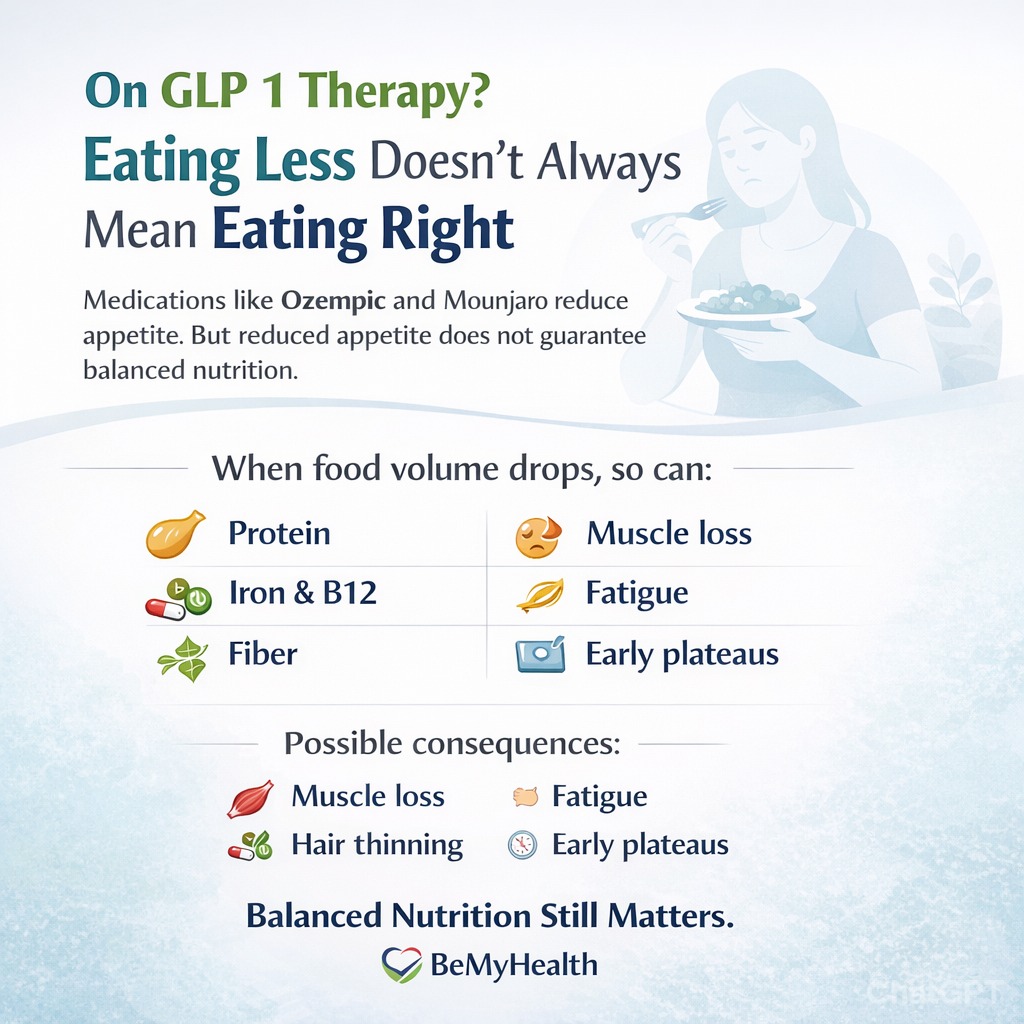 On GLP 1 Therapy?

Eating Less Doesn't Always Mean Eating Right

Medications like Ozempic and Mounjaro reduce appetite. But reduced appetite does not guarantee balanced nutrition.

When food volume drops, so can:

Protein

Iron & B12

Fiber

Muscle loss

Fatigue

Early plateaus

Possible consequences:

Muscle loss

Hair thinning

Fatigue

Early plateaus

Balanced Nutrition Still Matters.

BeMyHealth

ChatGPT